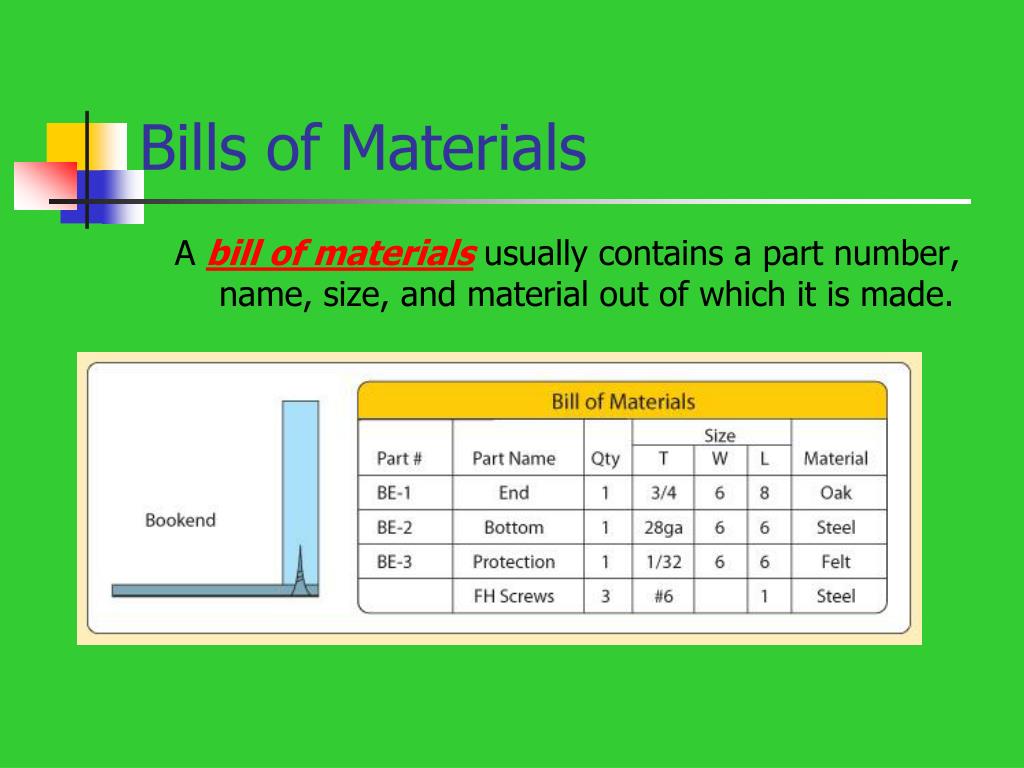 Bills of Materials

A bill of materials usually contains a part number, name, size, and material out of which it is made.

Bookend

Bill of Materials

| Part # | Part Name | Qty | Size T | Size W | Size L | Material |
|---|---|---|---|---|---|---|
| BE-1 | End | 1 | 3/4 | 6 | 8 | Oak |
| BE-2 | Bottom | 1 | 28ga | 6 | 6 | Steel |
| BE-3 | Protection | 1 | 1/32 | 6 | 6 | Felt |
| | FH Screws | 3 | #6 | | 1 | Steel |